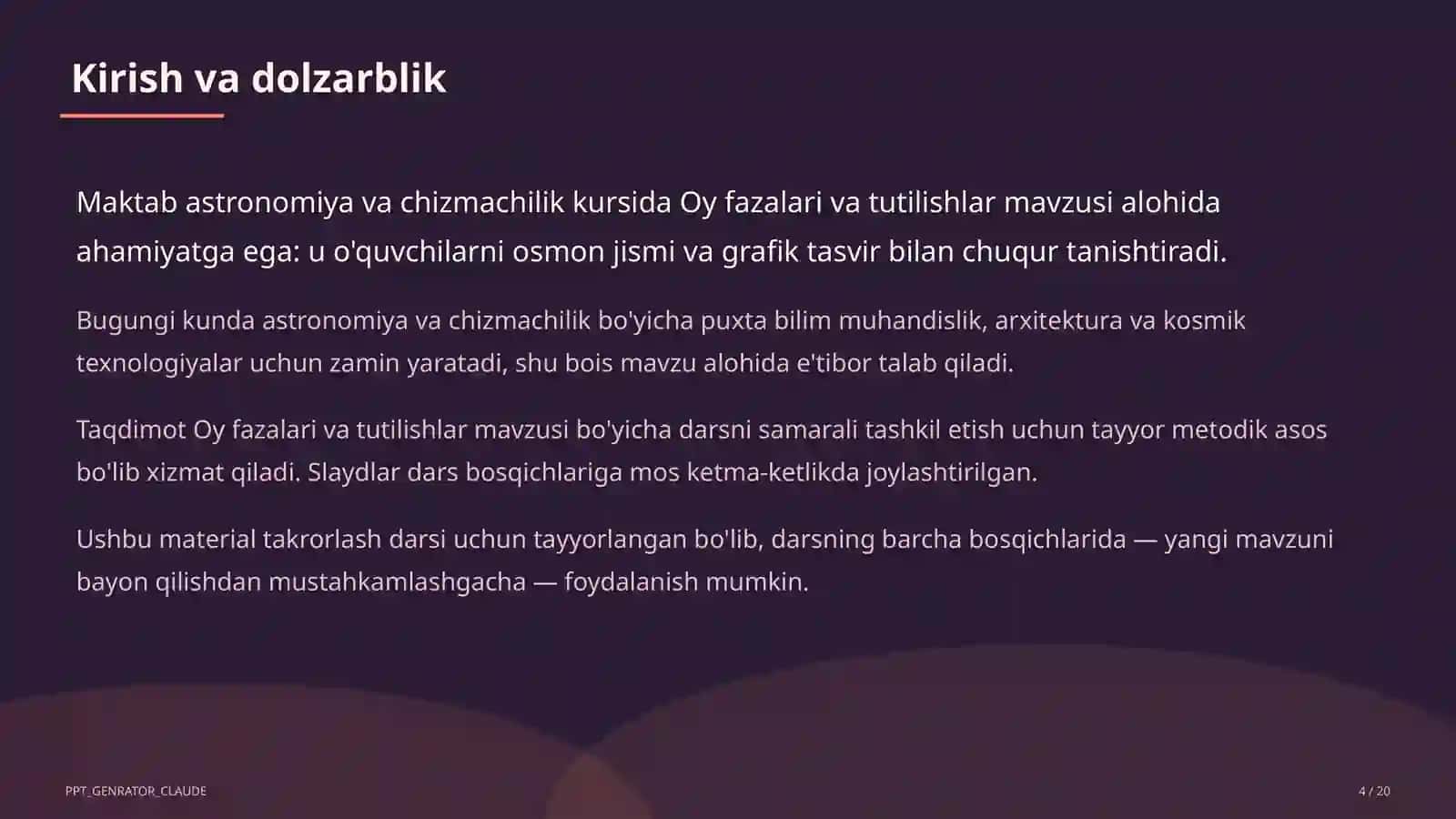 Kirish va dolzarblik

Maktab astronomiya va chizmachilik kursida Oy fazalari va tutilishlar mavzusi alohida ahamiyatga ega: u o'quvchilarni osmon jismi va grafik tasvir bilan chuqur tanishtiradi.

Bugungi kunda astronomiya va chizmachilik bo'yicha puxta bilim muhandislik, arxitektura va kosmik texnologiyalar uchun zamin yaratadi, shu bois mavzu alohida e'tibor talab qiladi.

Taqdimot Oy fazalari va tutilishlar mavzusi bo'yicha darsni samarali tashkil etish uchun tayyor metodik asos bo'lib xizmat qiladi. Slaydlar dars bosqichlariga mos ketma-ketlikda joylashtirilgan.

Ushbu material takrorlash darsi uchun tayyorlangan bo'lib, darsning barcha bosqichlarida — yangi mavzuni bayon qilishdan mustahkamlashgacha — foydalanish mumkin.

PPT_GENRATOR_CLAUDE

4 / 20